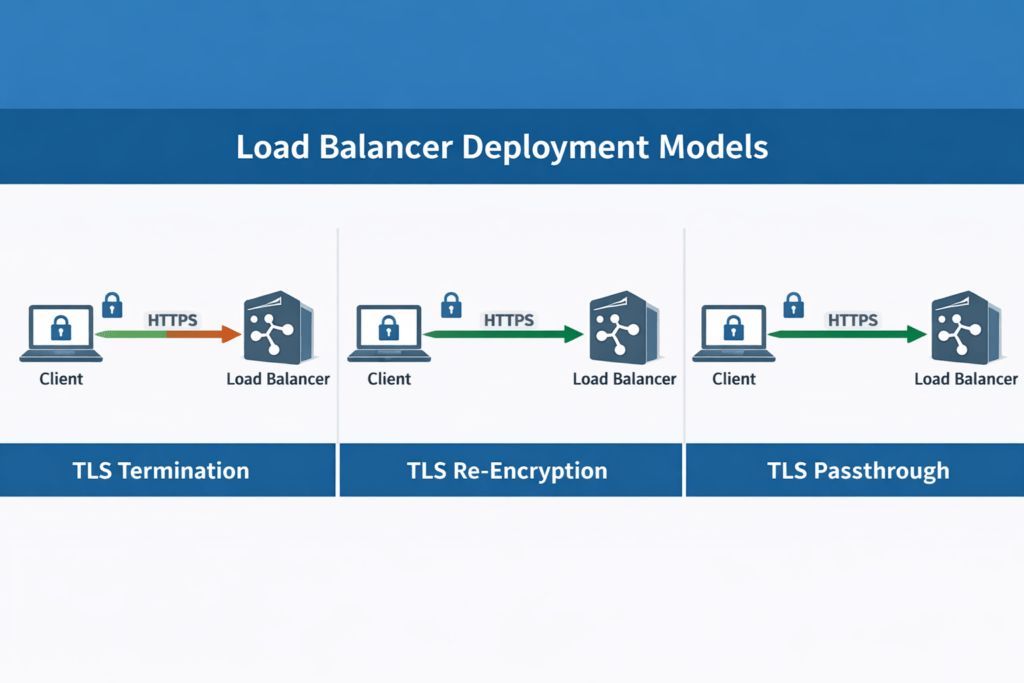 Load Balancer Deployment Models

HTTPS
Client
Load Balancer
TLS Termination

HTTPS
Client
Load Balancer
TLS Re-Encryption

HTTPS
Client
Load Balancer
TLS Passthrough